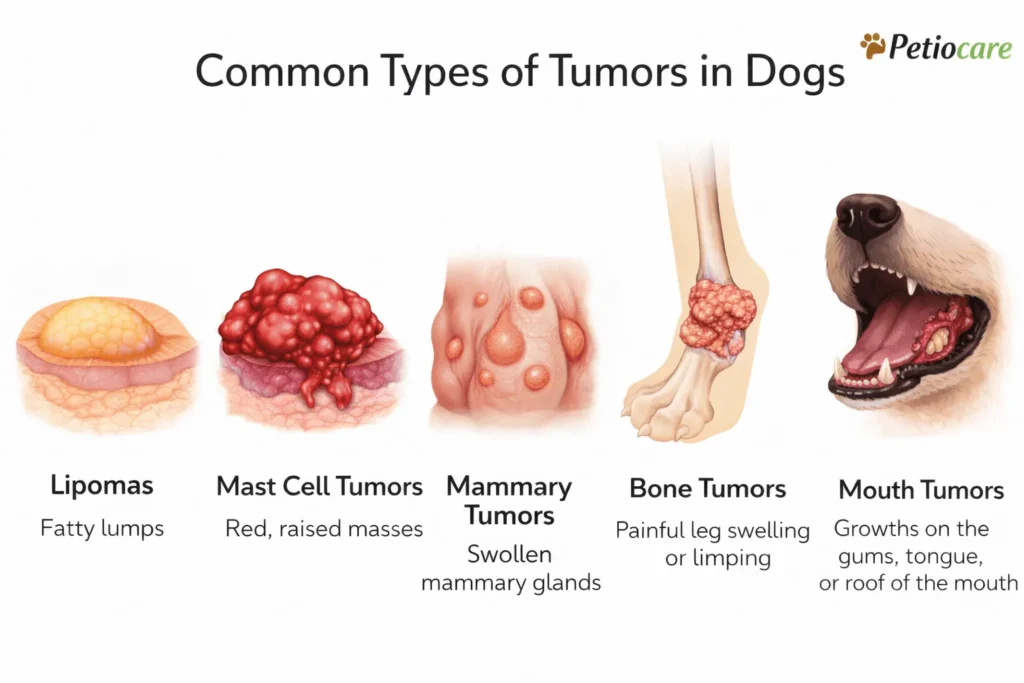 Petiocare

Common Types of Tumors in Dogs

Lipomas
Fatty lumps

Mast Cell Tumors
Red, raised masses

Mammary Tumors
Swollen mammary glands

Bone Tumors
Painful leg swelling or limping

Mouth Tumors
Growths on the gums, tongue, or roof of the mouth